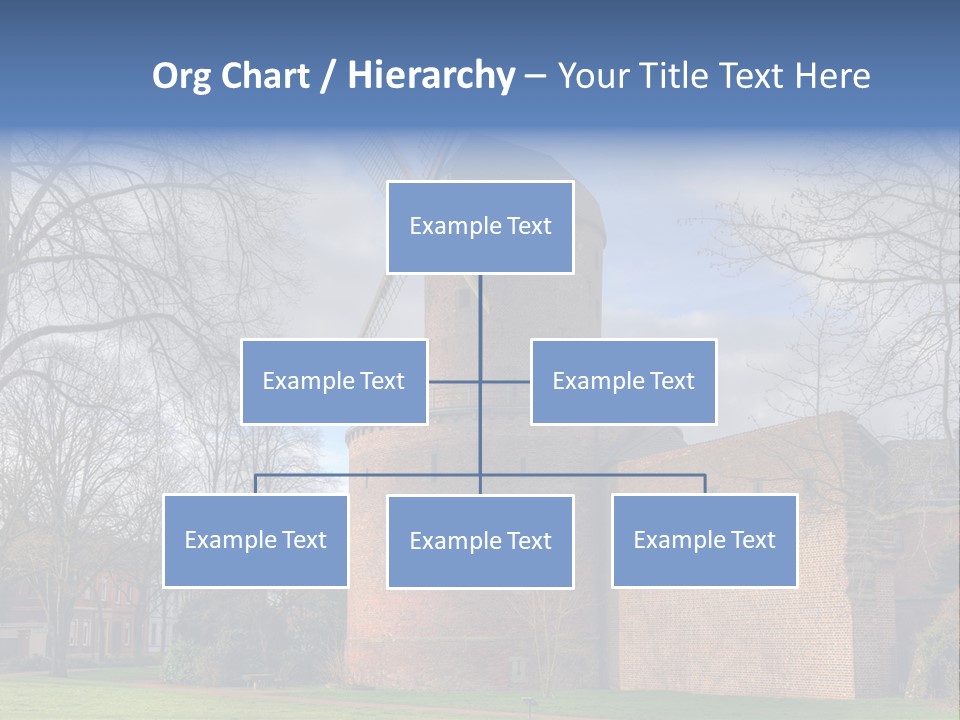 Org Chart / Hierarchy – Your Title Text Here

Example Text

Example Text

Example Text

Example Text

Example Text

Example Text